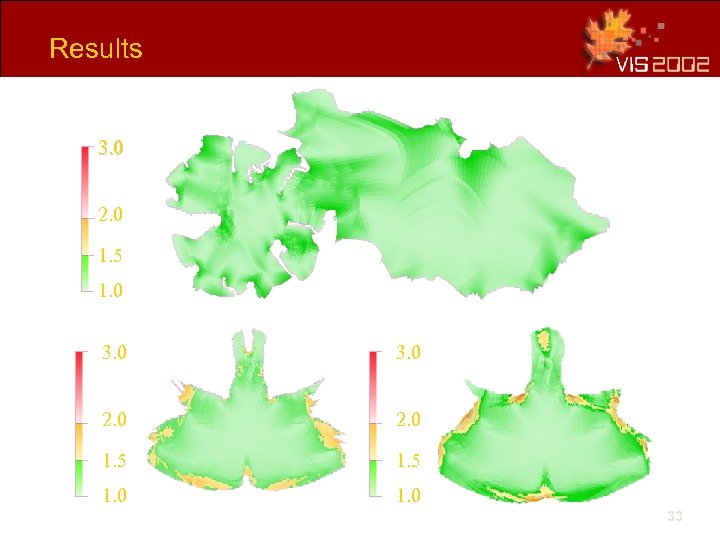 Results

VIS 2002

3.0
2.0
1.5
1.0

3.0
2.0
1.5
1.0

3.0
2.0
1.5
1.0

33